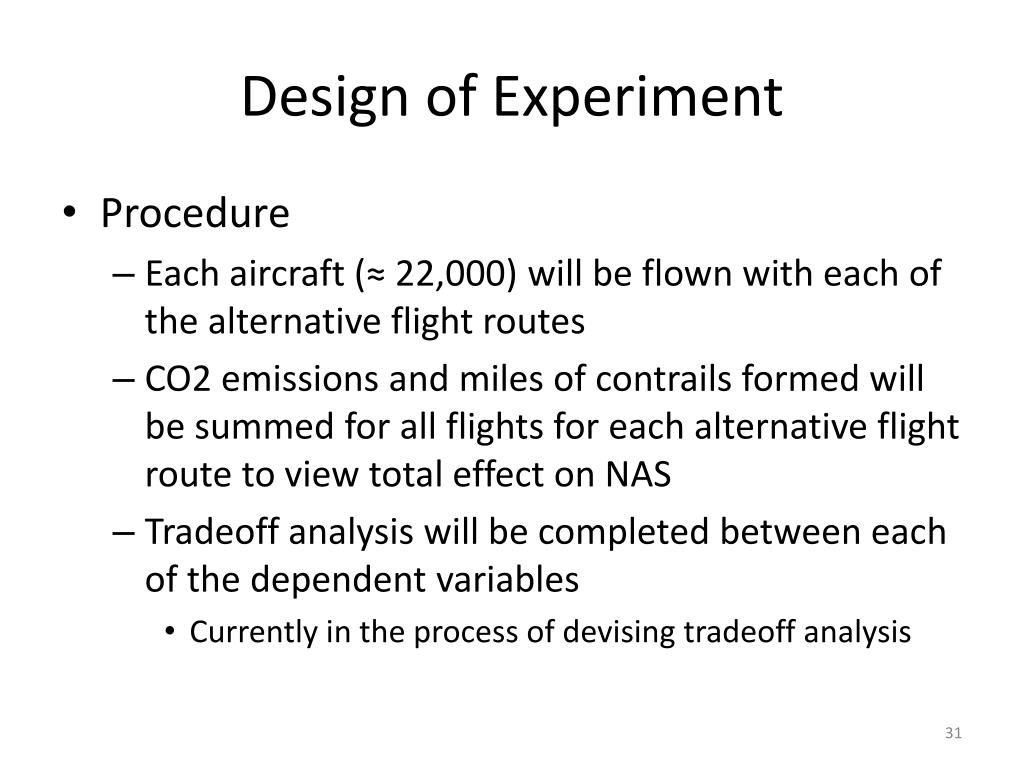 Design of Experiment

• Procedure
– Each aircraft (≈ 22,000) will be flown with each of the alternative flight routes
– CO2 emissions and miles of contrails formed will be summed for all flights for each alternative flight route to view total effect on NAS
– Tradeoff analysis will be completed between each of the dependent variables
• Currently in the process of devising tradeoff analysis

31